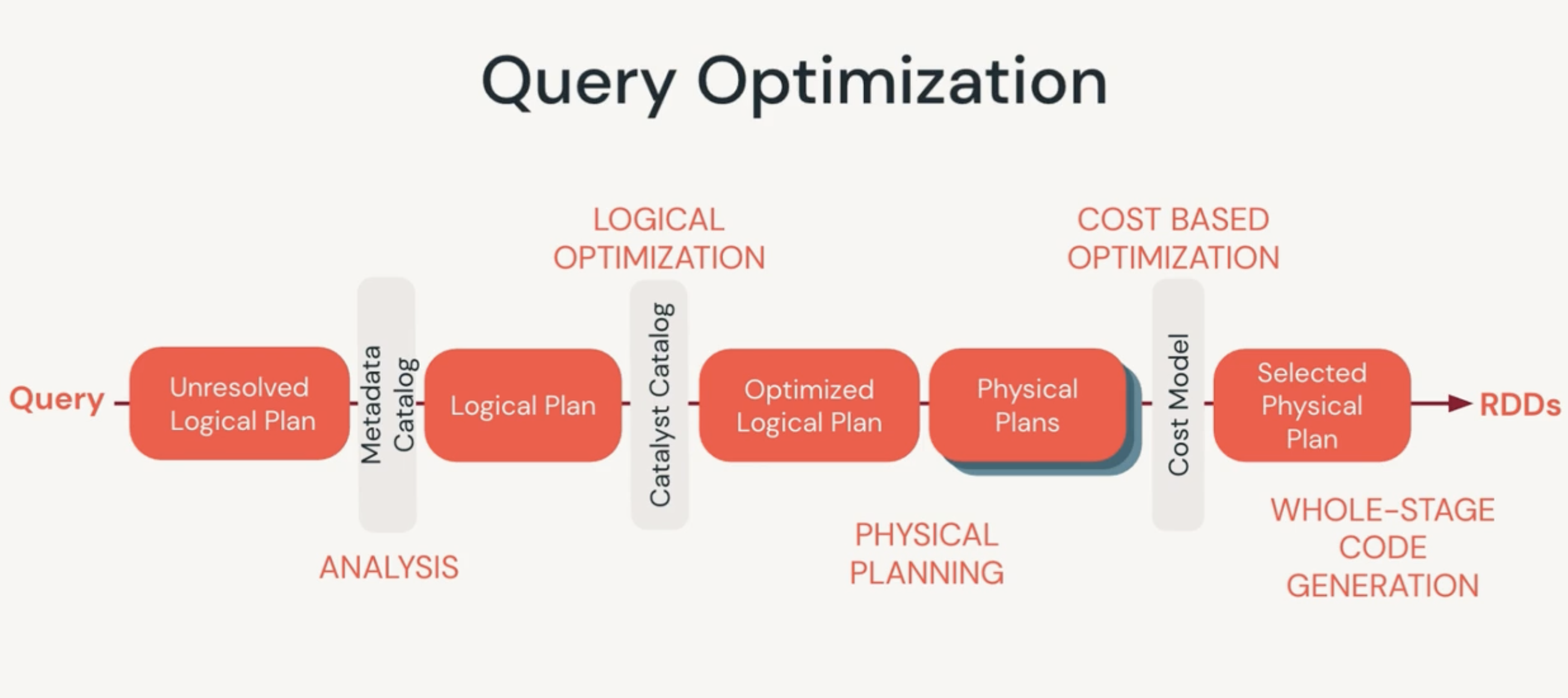 Query Optimization

LOGICAL OPTIMIZATION

COST BASED OPTIMIZATION

Query

Unresolved Logical Plan

Metadata Catalog

Logical Plan

Catalyst Catalog

Optimized Logical Plan

Physical Plans

Cost Model

Selected Physical Plan

RDDs

ANALYSIS

PHYSICAL PLANNING

WHOLE-STAGE CODE GENERATION